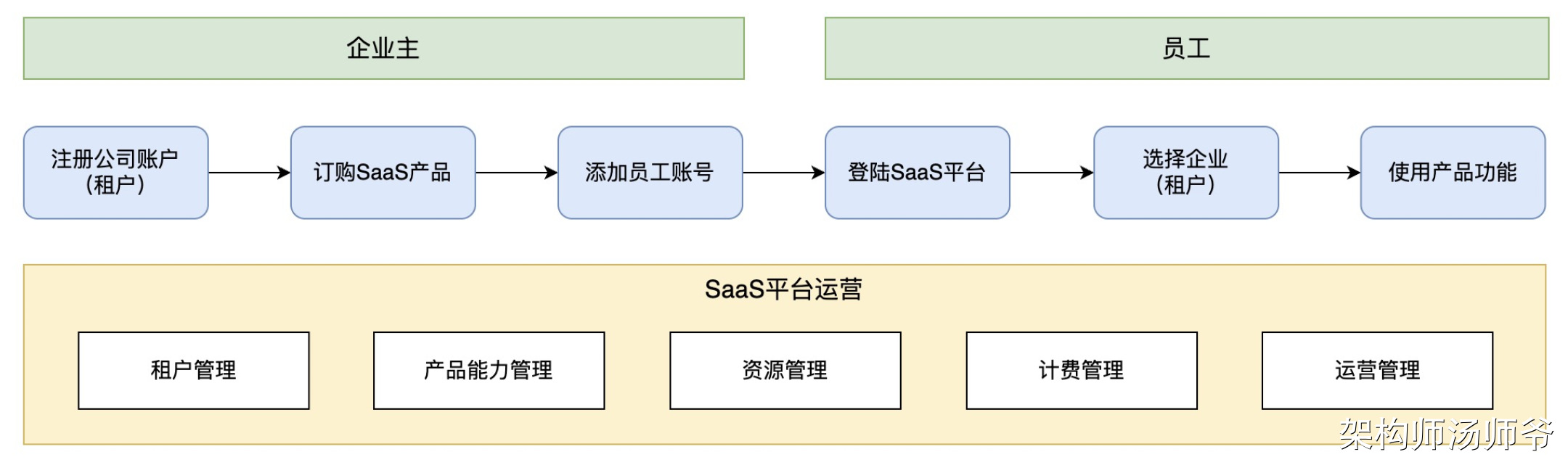 企业主

员工

注册公司账户（租户）

订购SaaS产品

添加员工账号

登陆SaaS平台

选择企业（租户）

使用产品功能

SaaS平台运营

租户管理

产品能力管理

资源管理

计费管理

运营管理

架构师汤师爷